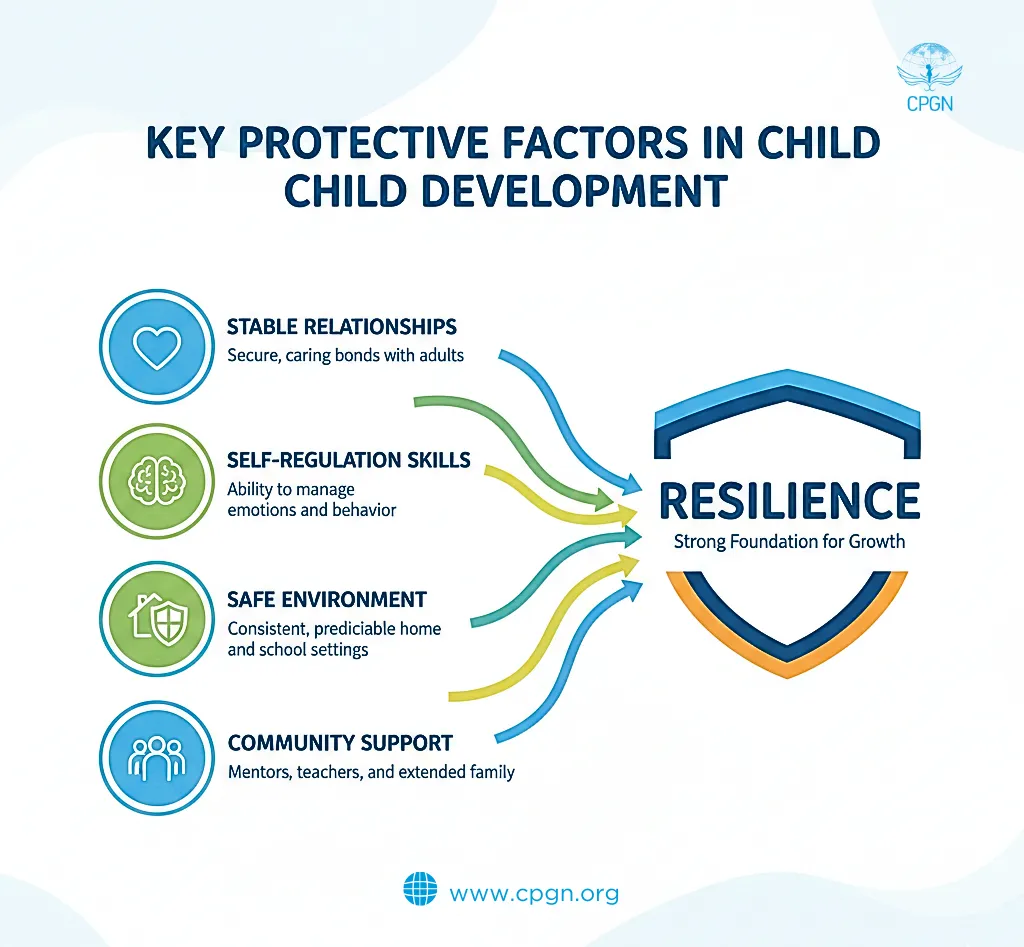 CPGN

KEY PROTECTIVE FACTORS IN CHILD CHILD DEVELOPMENT

STABLE RELATIONSHIPS
Secure, caring bonds with adults

SELF-REGULATION SKILLS
Ability to manage emotions and behavior

SAFE ENVIRONMENT
Consistent, prediciable home and school settings

COMMUNITY SUPPORT
Mentors, teachers, and extended family

RESILIENCE
Strong Foundation for Growth

www.cpgn.org